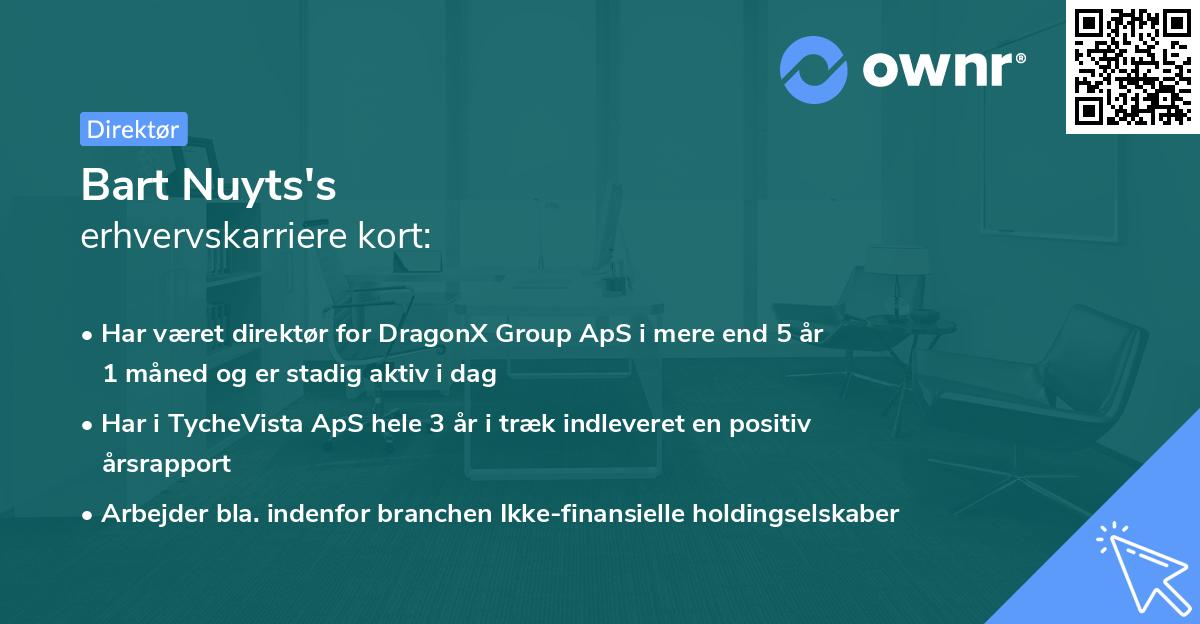 ownr®

Direktør

Bart Nuyts's
erhvervskarriere kort:

• Har været direktør for DragonX Group ApS i mere end 5 år 1 måned og er stadig aktiv i dag
• Har i TycheVista ApS hele 3 år i træk indleveret en positiv årsrapport
• Arbejder bla. indenfor branchen Ikke-finansielle holdingselskaber